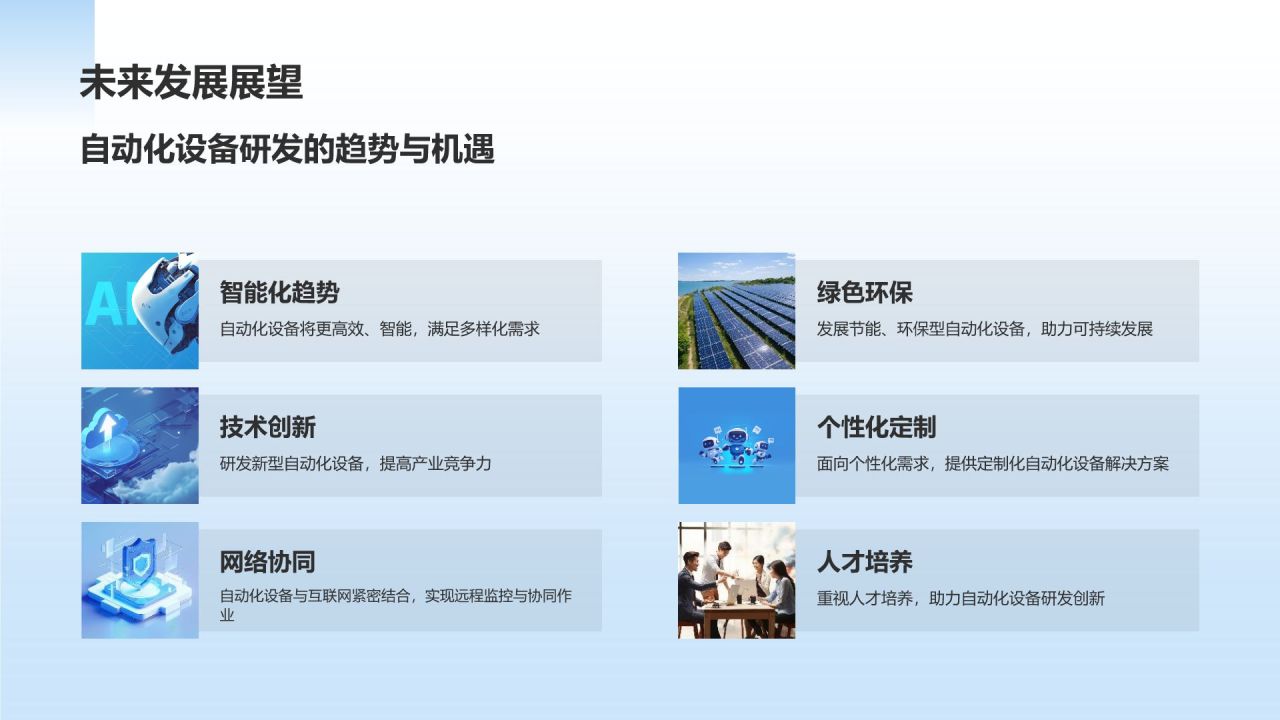 未来发展展望

自动化设备研发的趋势与机遇

AI

智能化趋势
自动化设备将更高效、智能，满足多样化需求

技术创新
研发新型自动化设备，提高产业竞争力

网络协同
自动化设备与互联网紧密结合，实现远程监控与协同作业

绿色环保
发展节能、环保型自动化设备，助力可持续发展

个性化定制
面向个性化需求，提供定制化自动化设备解决方案

人才培养
重视人才培养，助力自动化设备研发创新